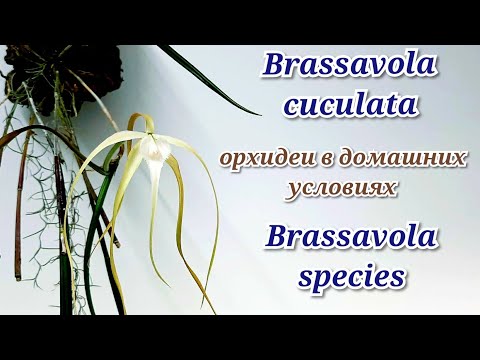 Brassavola cuculata

орхидеи в домашних условиях

Brassavola species